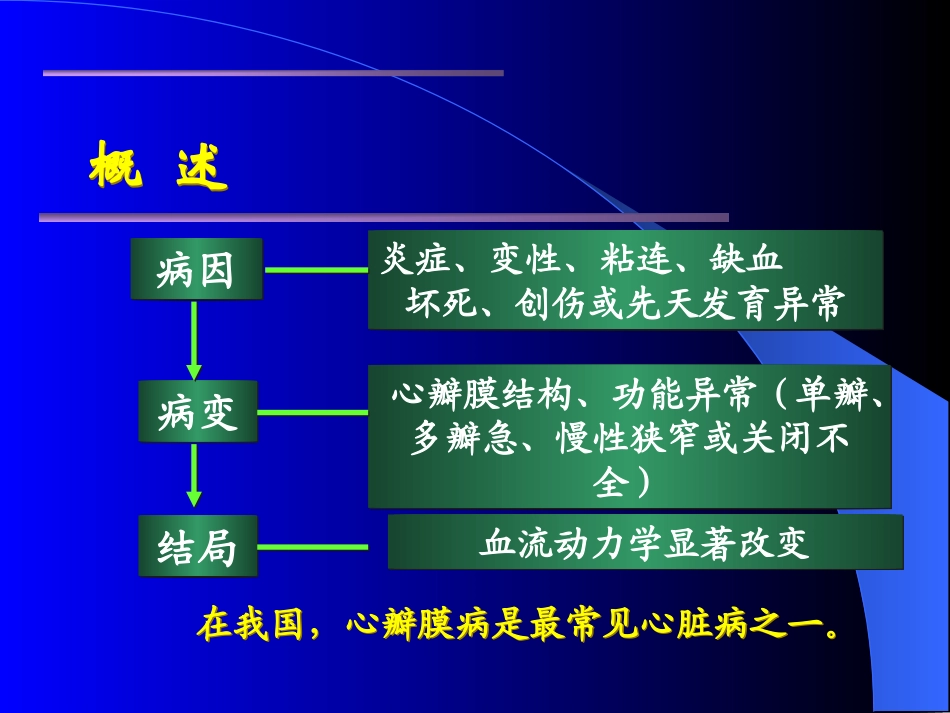 概 述

病因

炎症、变性、粘连、缺血坏死、创伤或先天发育异常

病变

心瓣膜结构、功能异常（单瓣、多瓣急、慢性狭窄或关闭不全）

结局

血流动力学显著改变

在我国，心瓣膜病是最常见心脏病之一。